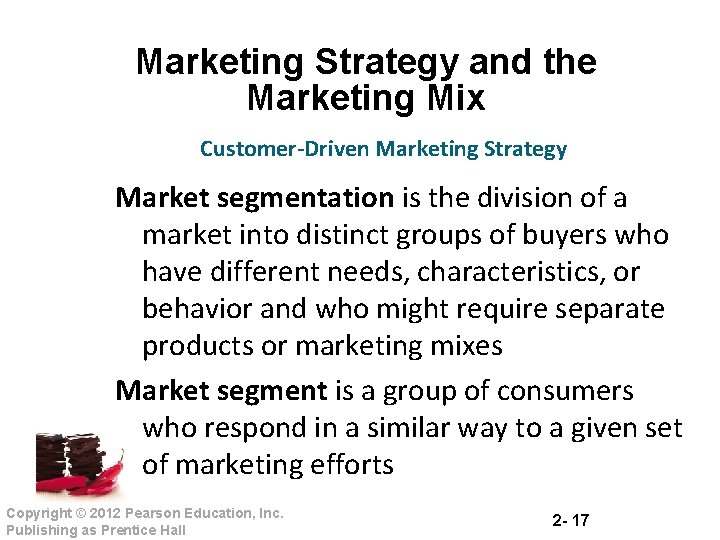 Marketing Strategy and the Marketing Mix

Customer-Driven Marketing Strategy

Market segmentation is the division of a market into distinct groups of buyers who have different needs, characteristics, or behavior and who might require separate products or marketing mixes

Market segment is a group of consumers who respond in a similar way to a given set of marketing efforts

Copyright © 2012 Pearson Education, Inc. Publishing as Prentice Hall

2- 17